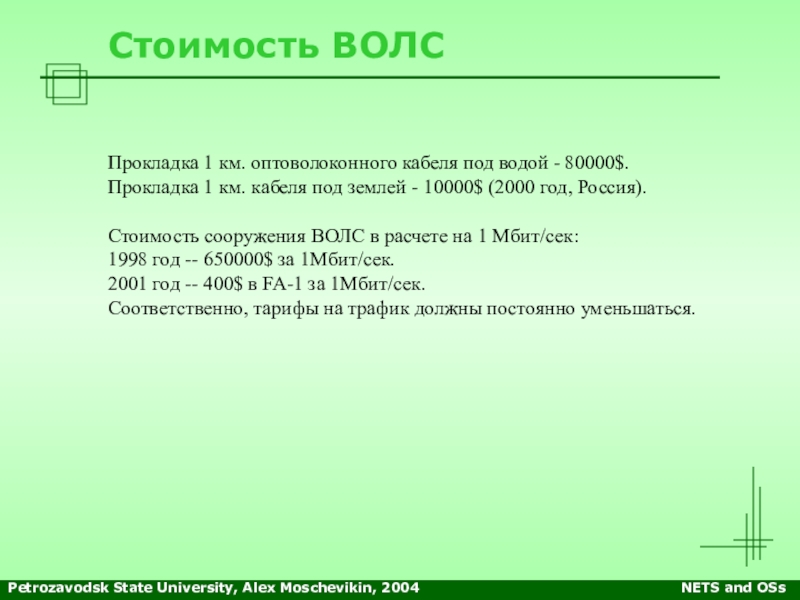 Стоимость ВОЛС

Прокладка 1 км. оптоволоконного кабеля под водой - 80000$.
Прокладка 1 км. кабеля под землей - 10000$ (2000 год, Россия).

Стоимость сооружения ВОЛС в расчете на 1 Мбит/сек:
1998 год -- 650000$ за 1Мбит/сек.
2001 год -- 400$ в FA-1 за 1Мбит/сек.
Соответственно, тарифы на трафик должны постоянно уменьшаться.

Petrozavodsk State University, Alex Moschevikin, 2004

NETS and OSs